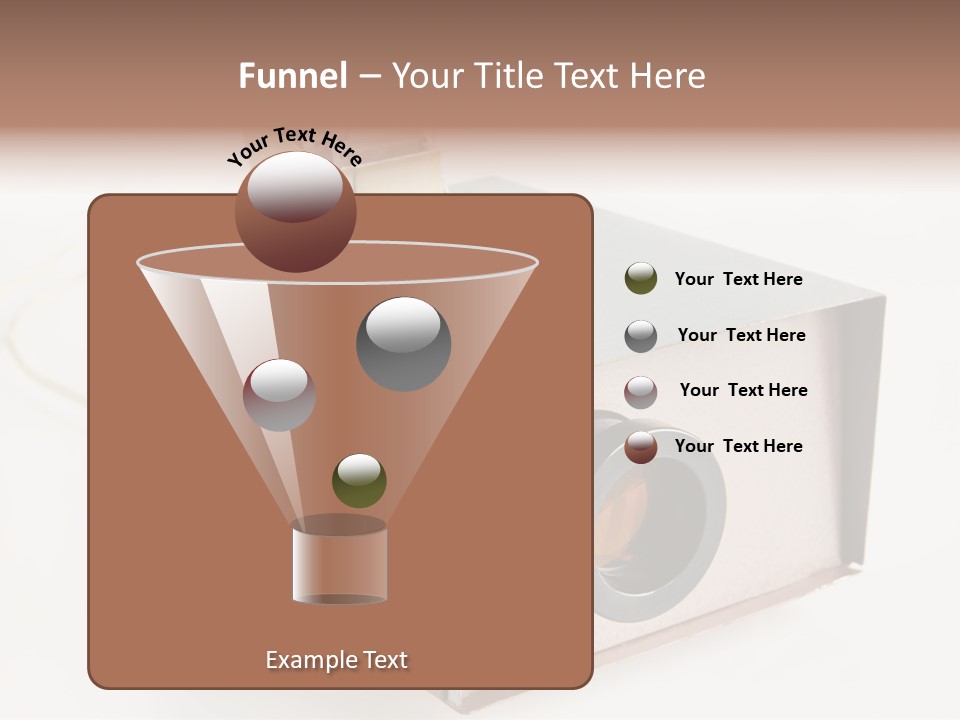 Funnel – Your Title Text Here

Your Text Here

Your Text Here

Your Text Here

Your Text Here

Your Text Here

Example Text